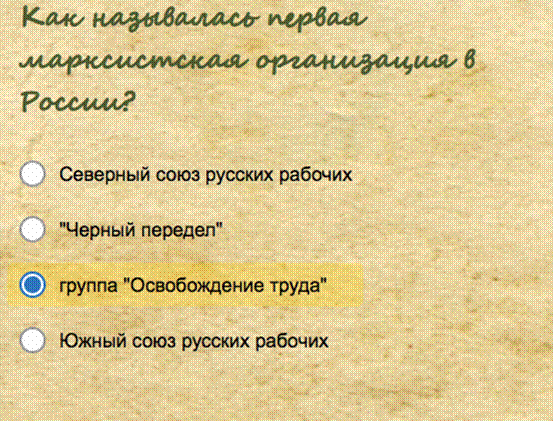 Как называлась первая марксистская организация в России?

Северный союз русских рабочих

"Черный передел"

группа "Освобождение труда"

Южный союз русских рабочих